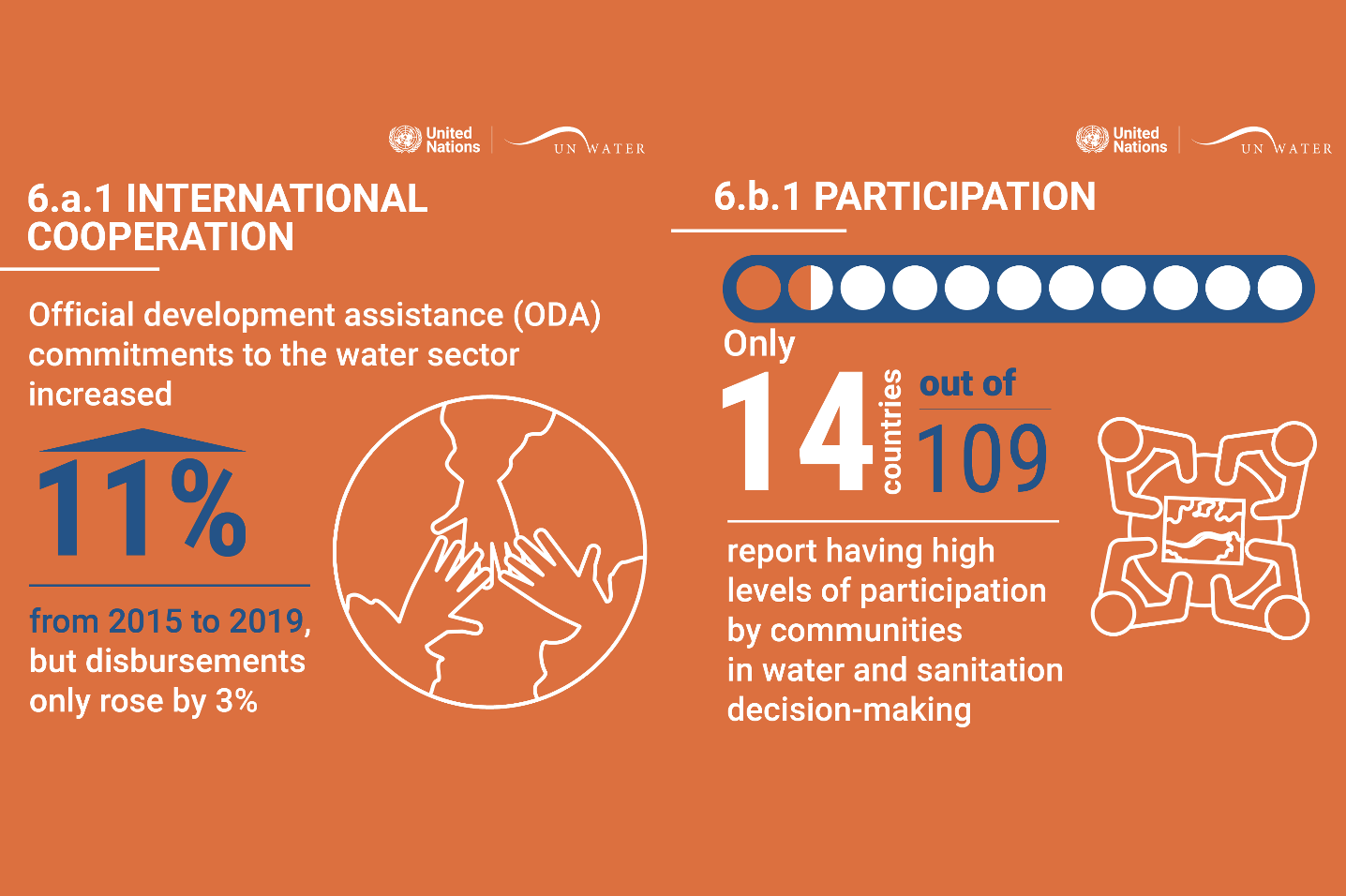 United Nations UN WATER

6.a.1 INTERNATIONAL COOPERATION

Official development assistance (ODA) commitments to the water sector increased

11%

from 2015 to 2019, but disbursements only rose by 3%

United Nations UN WATER

6.b.1 PARTICIPATION

Only

14 countries out of 109

report having high levels of participation by communities in water and sanitation decision-making